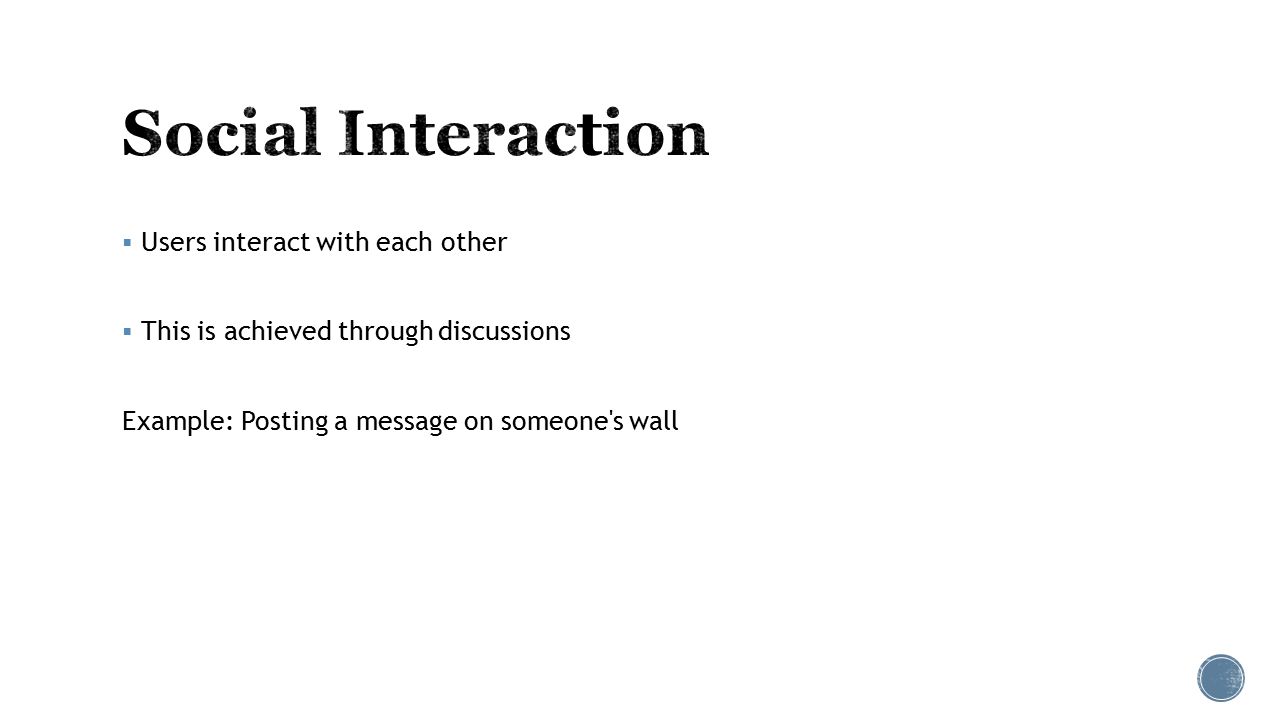 Social Interaction

▪ Users interact with each other

▪ This is achieved through discussions

Example: Posting a message on someone's wall